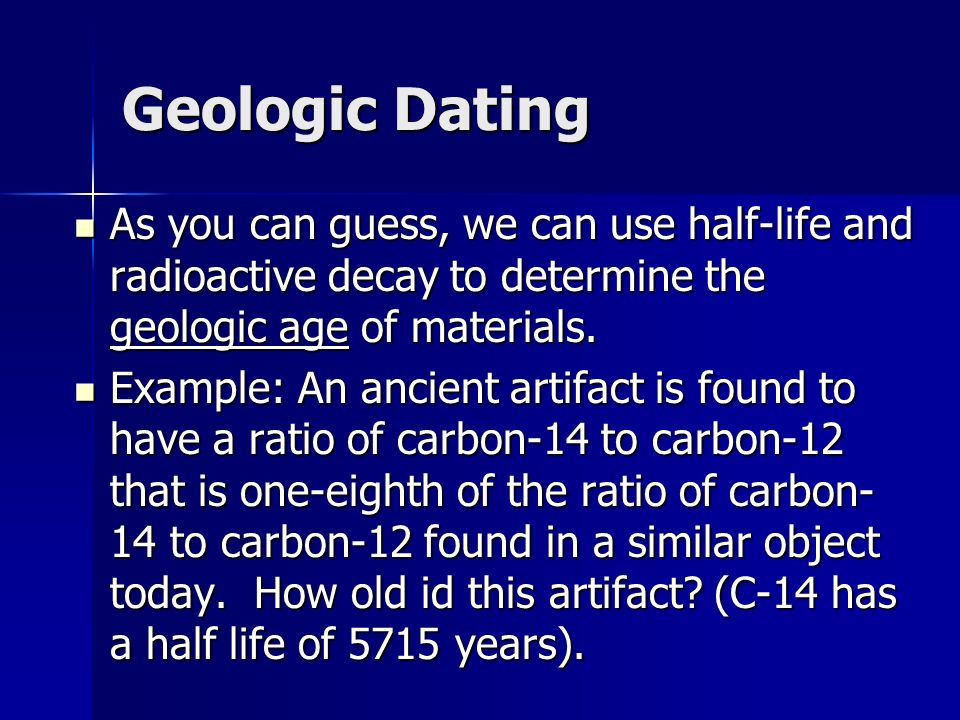 Geologic Dating

As you can guess, we can use half-life and radioactive decay to determine the geologic age of materials.

Example: An ancient artifact is found to have a ratio of carbon-14 to carbon-12 that is one-eighth of the ratio of carbon-14 to carbon-12 found in a similar object today. How old id this artifact? (C-14 has a half life of 5715 years).